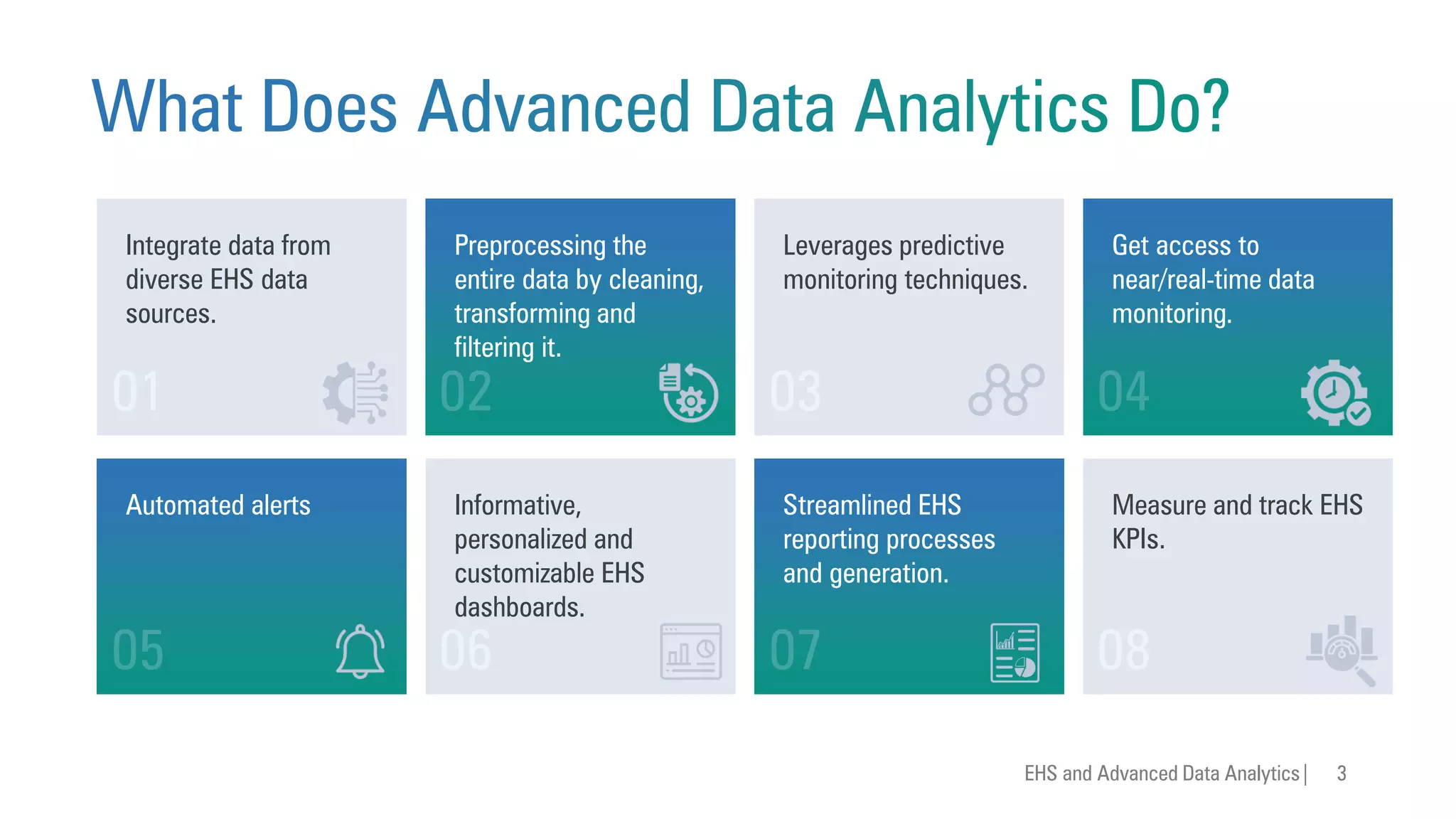 What Does Advanced Data Analytics Do?

Integrate data from diverse EHS data sources.

01

Preprocessing the entire data by cleaning, transforming and filtering it.

02

Leverages predictive monitoring techniques.

03

Get access to near/real-time data monitoring.

04

Automated alerts

05

Informative, personalized and customizable EHS dashboards.

06

Streamlined EHS reporting processes and generation.

07

Measure and track EHS KPIs.

08

EHS and Advanced Data Analytics | 3